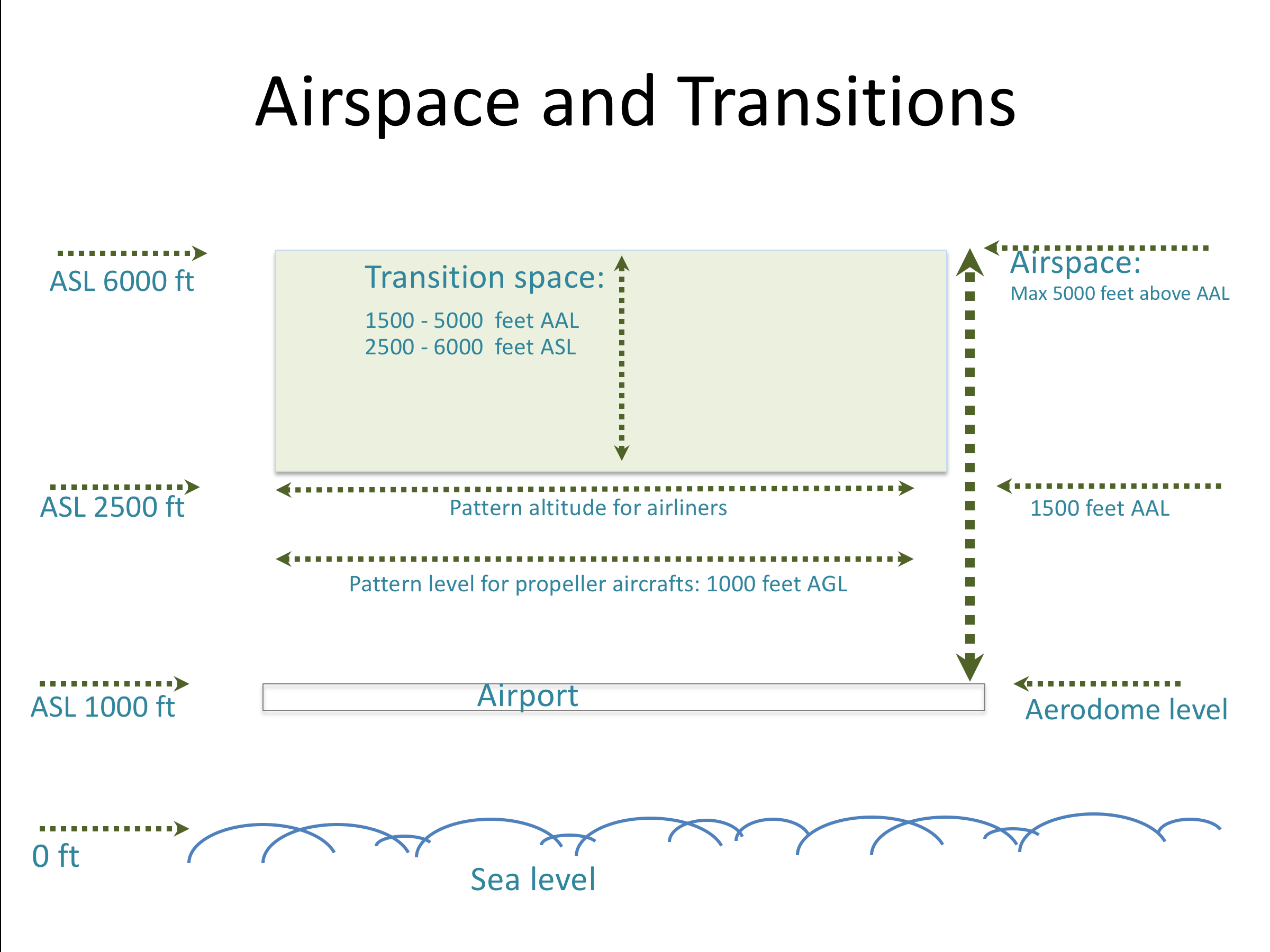 Airspace and Transitions

ASL 6000 ft

Transition space:

1500 - 5000 feet AAL
2500 - 6000 feet ASL

Airspace:
Max 5000 feet above AAL

ASL 2500 ft

Pattern altitude for airliners

1500 feet AAL

Pattern level for propeller aircrafts: 1000 feet AGL

ASL 1000 ft

Airport

Aerodome level

0 ft

Sea level